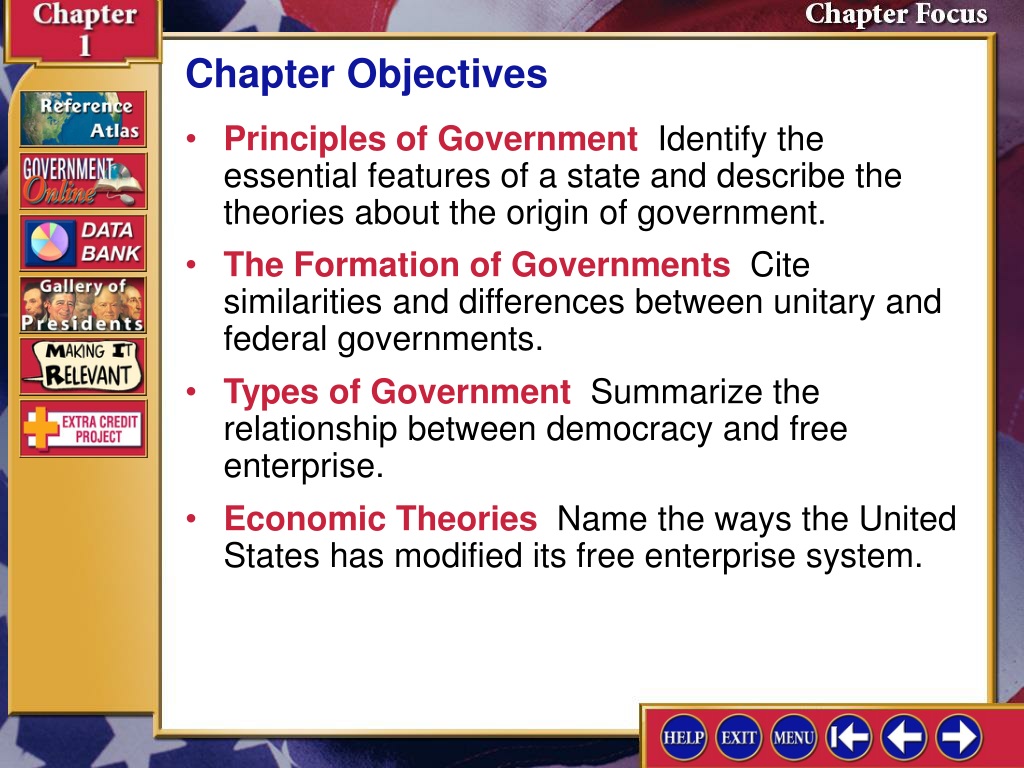 Chapter 1

Chapter Focus

Reference Atlas

GOVERNMENT Online

DATA BANK

Gallery of Presidents

MAKING IT RELEVANT

EXTRA CREDIT PROJECT

Chapter Objectives

• Principles of Government Identify the essential features of a state and describe the theories about the origin of government.

• The Formation of Governments Cite similarities and differences between unitary and federal governments.

• Types of Government Summarize the relationship between democracy and free enterprise.

• Economic Theories Name the ways the United States has modified its free enterprise system.

HELP EXIT MENU